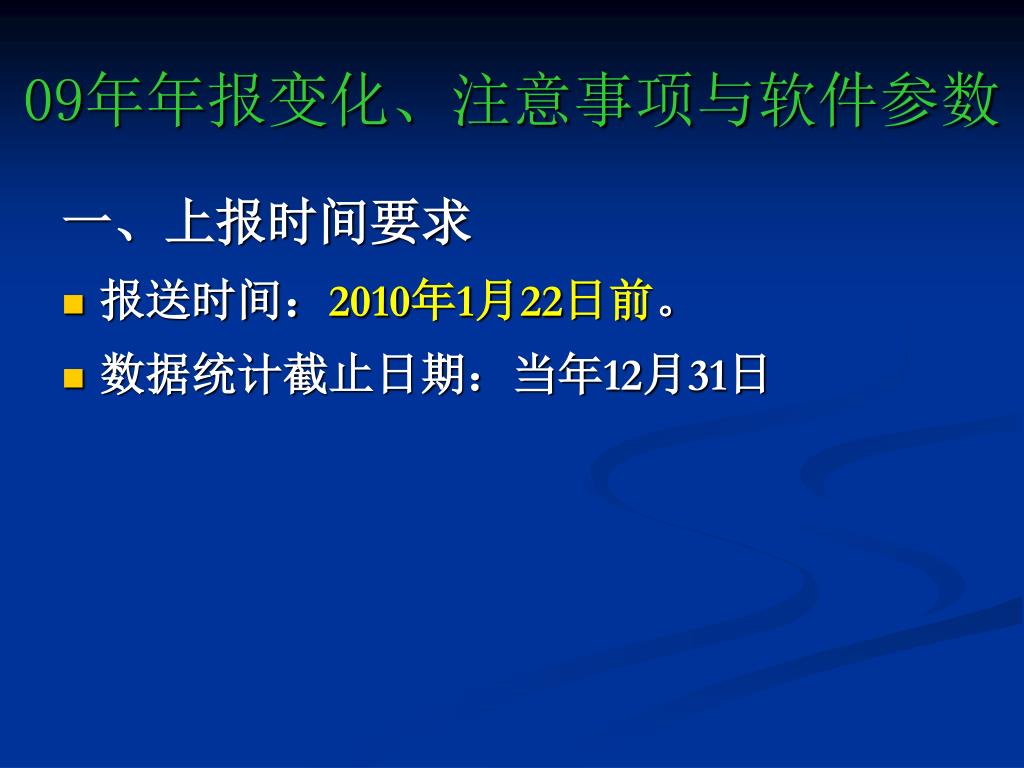 09年年报变化、注意事项与软件参数

一、上报时间要求

报送时间：2010年1月22日前。

数据统计截止日期：当年12月31日